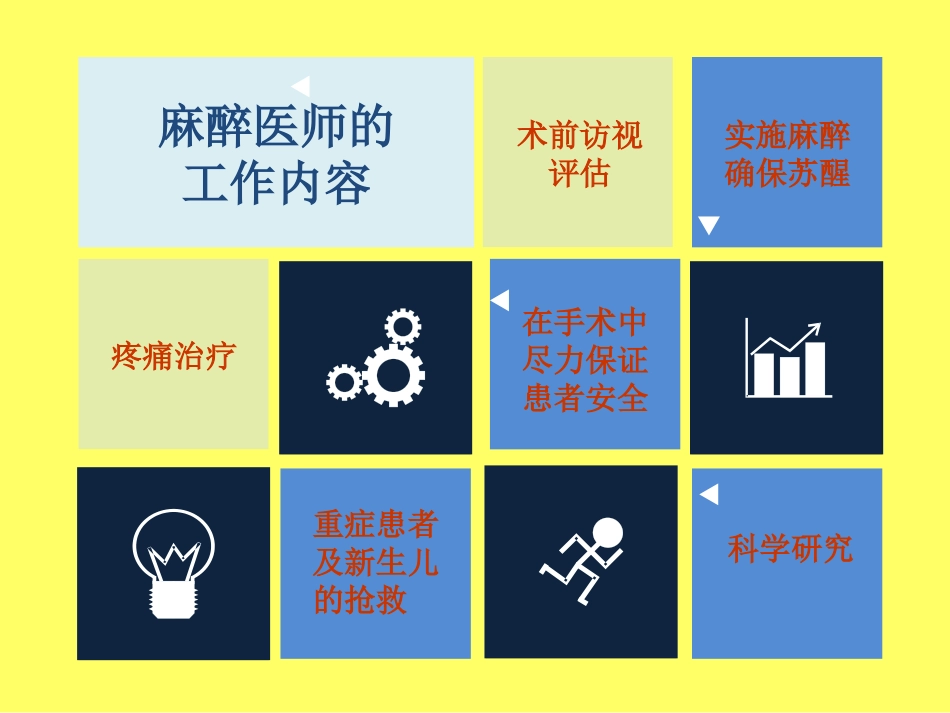 麻醉医师的工作内容

术前访视评估

实施麻醉确保苏醒

疼痛治疗

在手术中尽力保证患者安全

重症患者及新生儿的抢救

科学研究